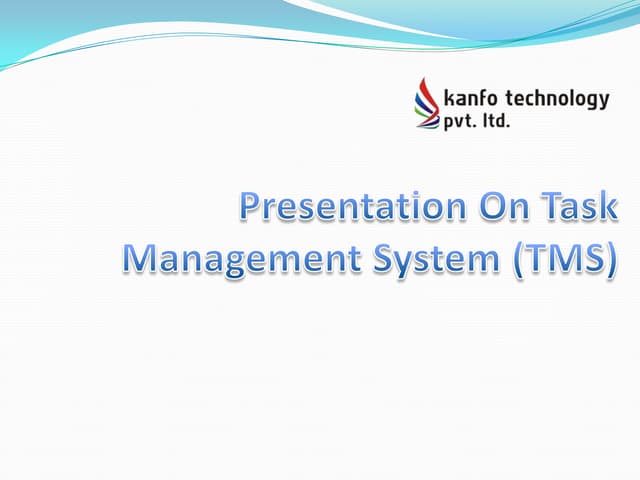 kanfo technology pvt. ltd.

Presentation On Task Management System (TMS)